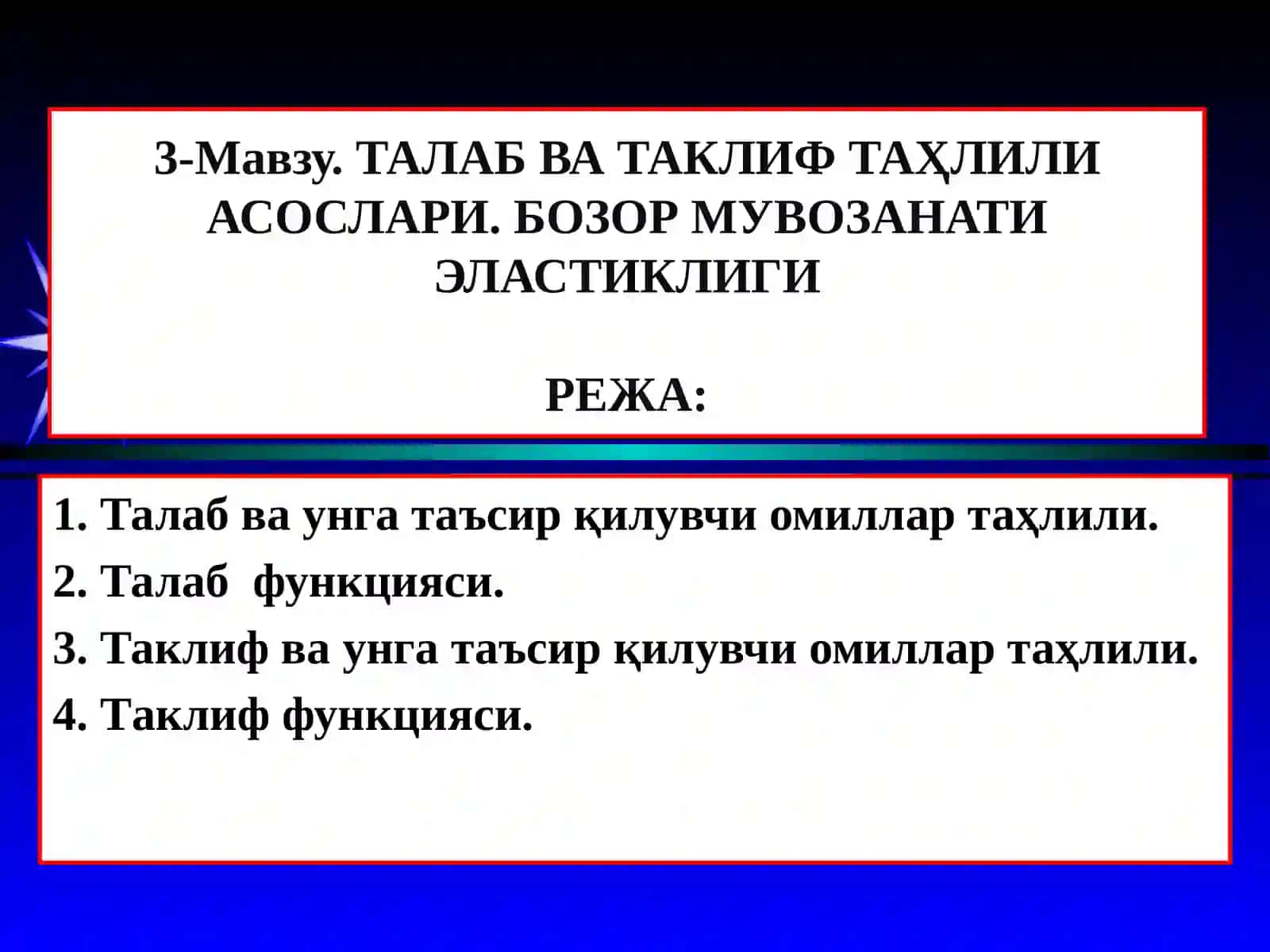 3-Мавзу. ТАЛАБ ВА ТАКЛИФ ТАҲЛИЛИ АСОСЛАРИ. БОЗОР МУВОЗАНАТИ ЭЛАСТИКЛИГИ

РЕЖА:

1. Талаб ва унга таъсир қилувчи омиллар таҳлили.
2. Талаб функцияси.
3. Таклиф ва унга таъсир қилувчи омиллар таҳлили.
4. Таклиф функцияси.